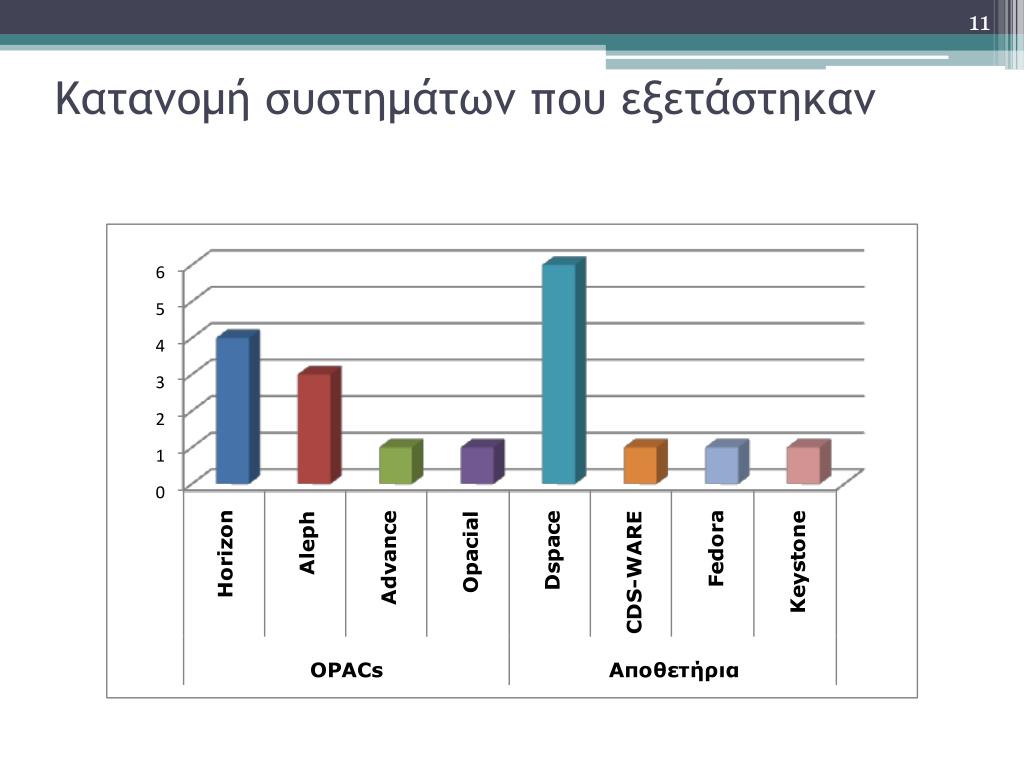 11

Κατανομή συστημάτων που εξετάστηκαν

6
5
4
3
2
1
0

Horizon
Aleph
Advance
Opacial
Dspace
CDS-WARE
Fedora
Keystone

OPACs
Αποθετήρια